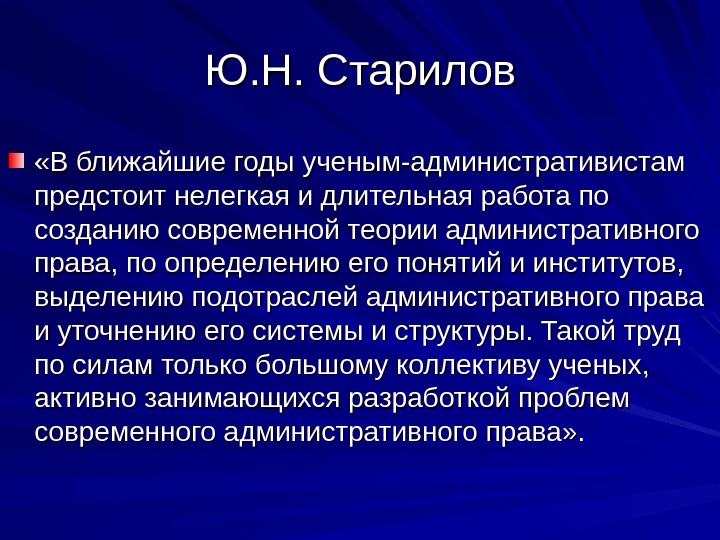 Ю.Н. Старилов

«В ближайшие годы ученым-административистам предстоит нелегкая и длительная работа по созданию современной теории административного права, по определению его понятий и институтов, выделению подотраслей административного права и уточнению его системы и структуры. Такой труд по силам только большому коллективу ученых, активно занимающихся разработкой проблем современного административного права».